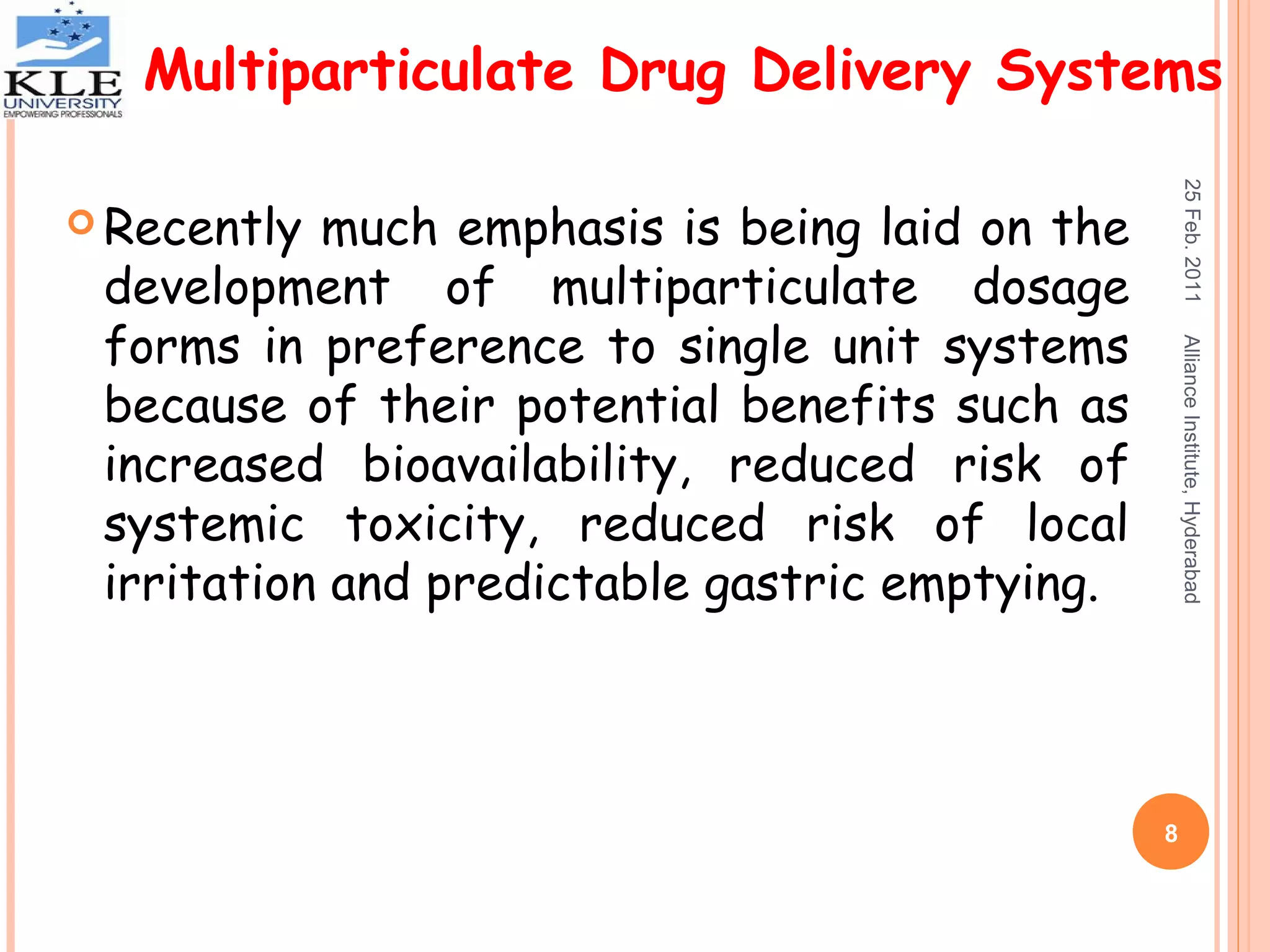 KLE UNIVERSITY EMPOWERING PROFESSIONALS

Multiparticulate Drug Delivery Systems

Recently much emphasis is being laid on the development of multiparticulate dosage forms in preference to single unit systems because of their potential benefits such as increased bioavailability, reduced risk of systemic toxicity, reduced risk of local irritation and predictable gastric emptying.

25 Feb. 2011 Alliance Institute, Hyderabad

8